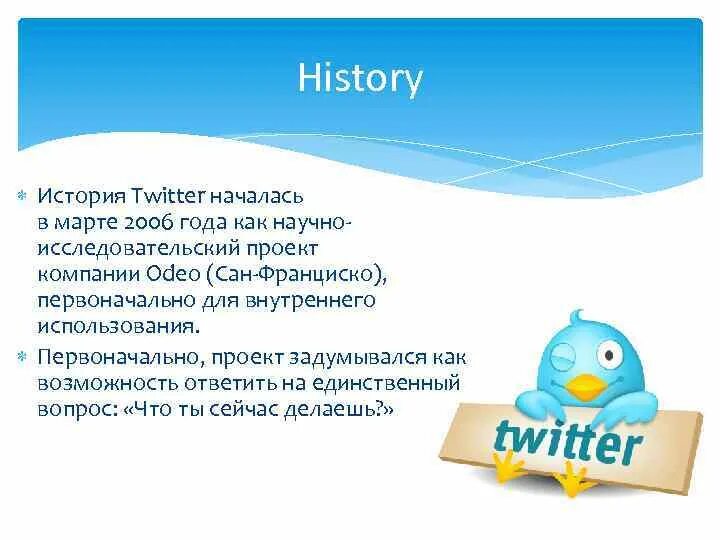 History

История Twitter началась в марте 2006 года как научно-исследовательский проект компании Odeo (Сан-Франциско), первоначально для внутреннего использования.

Первоначально, проект задумывался как возможность ответить на единственный вопрос: «Что ты сейчас делаешь?»

twitter